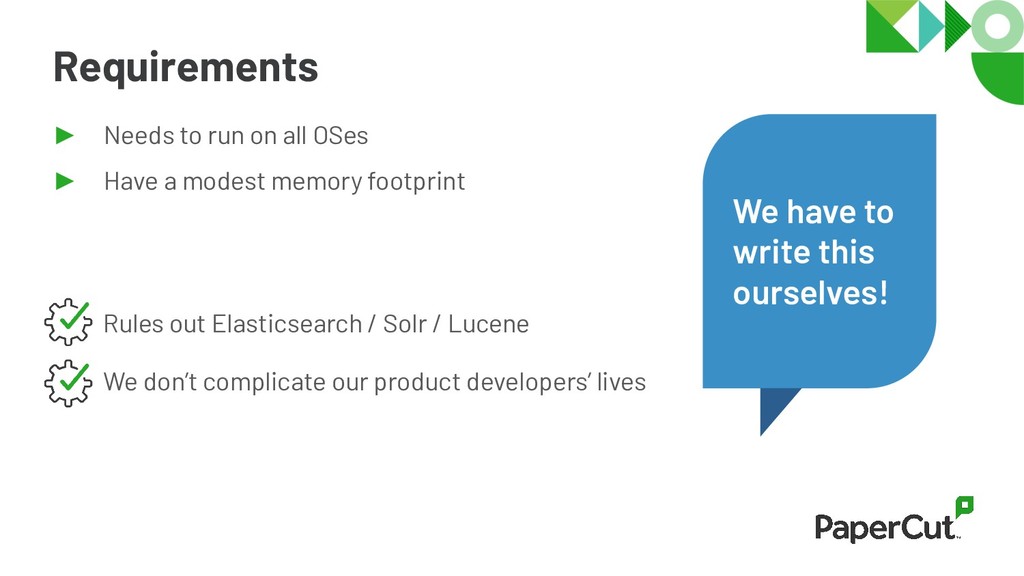 Requirements

► Needs to run on all OSes

► Have a modest memory footprint

Rules out Elasticsearch / Solr / Lucene

We don't complicate our product developers' lives

We have to write this ourselves!

PaperCut™